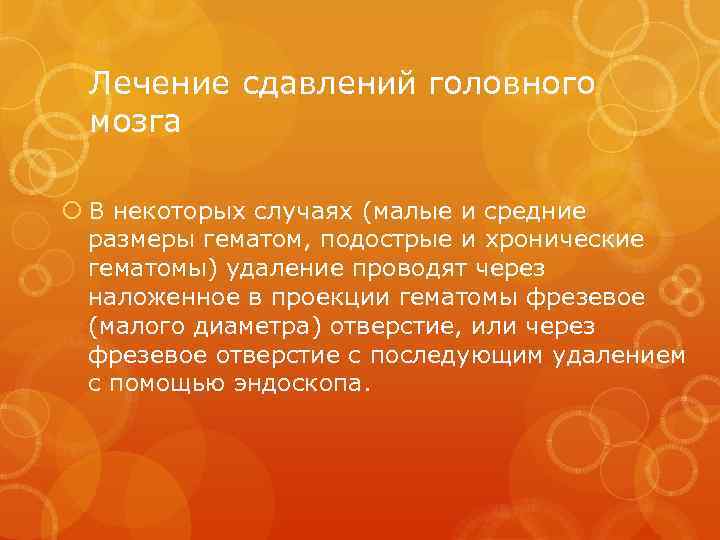 Лечение сдавлений головного мозга

В некоторых случаях (малые и средние размеры гематом, подострые и хронические гематомы) удаление проводят через наложенное в проекции гематомы фрезевое (малого диаметра) отверстие, или через фрезевое отверстие с последующим удалением с помощью эндоскопа.